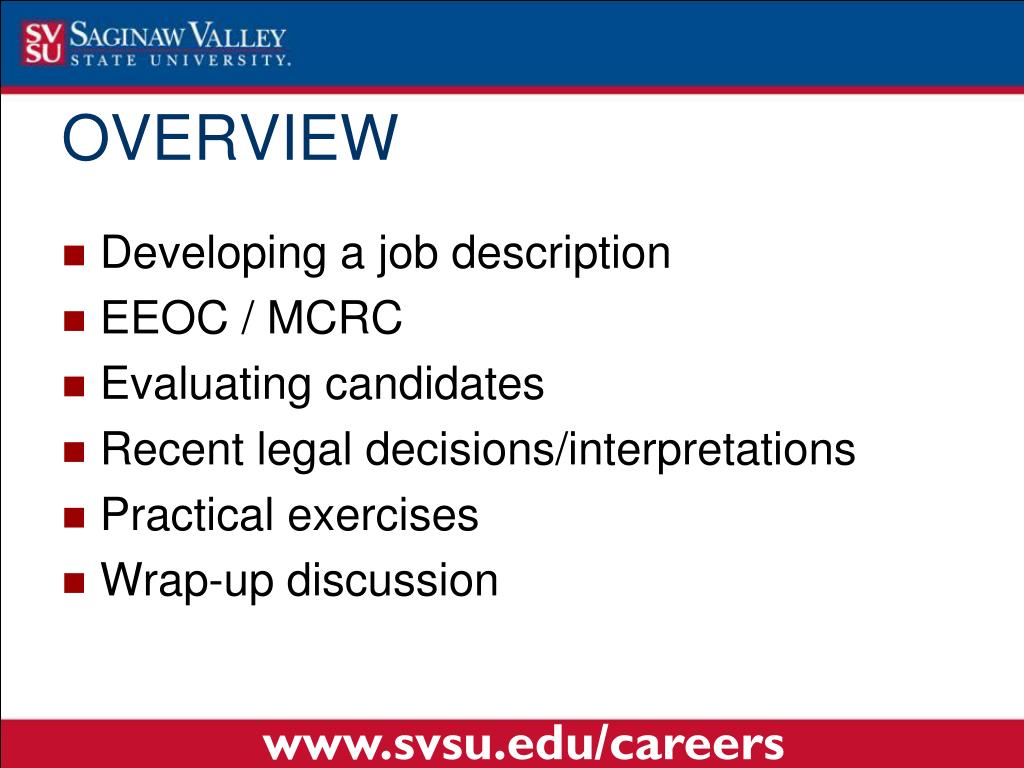 SV SU SAGINAW VALLEY STATE UNIVERSITY.

OVERVIEW

- Developing a job description
- EEOC / MCRC
- Evaluating candidates
- Recent legal decisions/interpretations
- Practical exercises
- Wrap-up discussion

www.svsu.edu/careers